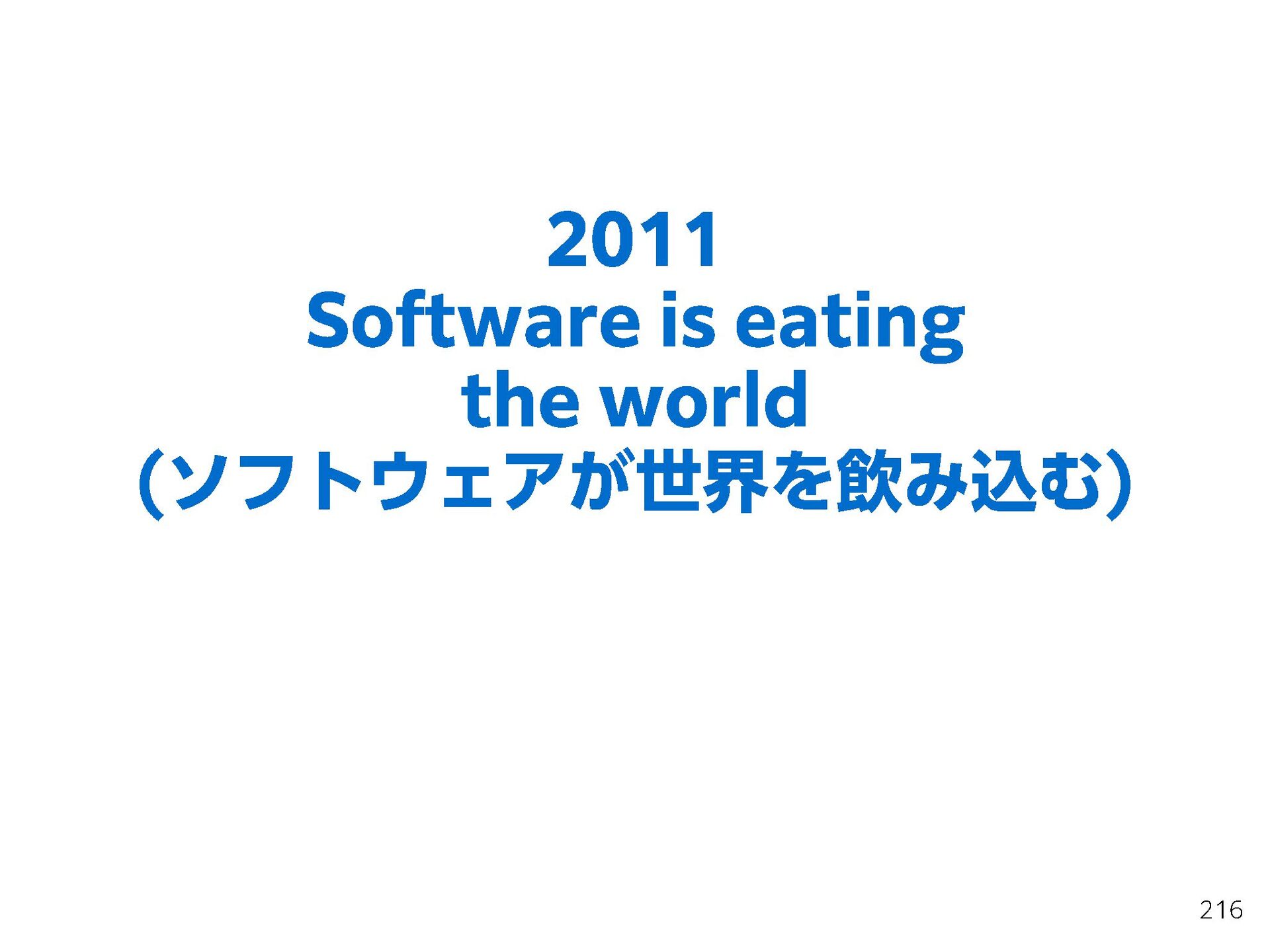 2011
Software is eating the world
(ソフトウェアが世界を飲み込む)

216